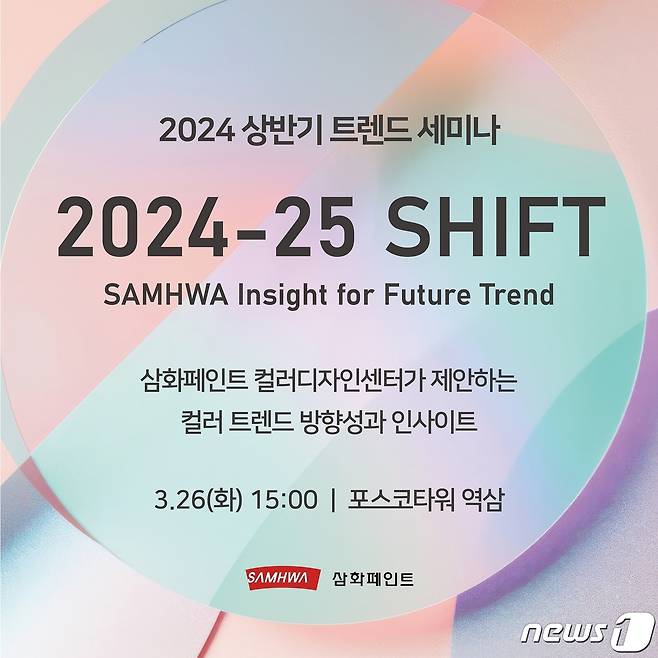 2024 상반기 트렌드 세미나

2024-25 SHIFT

SAMHWA Insight for Future Trend

삼화페인트 컬러디자인센터가 제안하는 컬러 트렌드 방향성과 인사이트

3.26(화) 15:00 | 포스코타워 역삼

SAMHWA 삼화페인트

news1